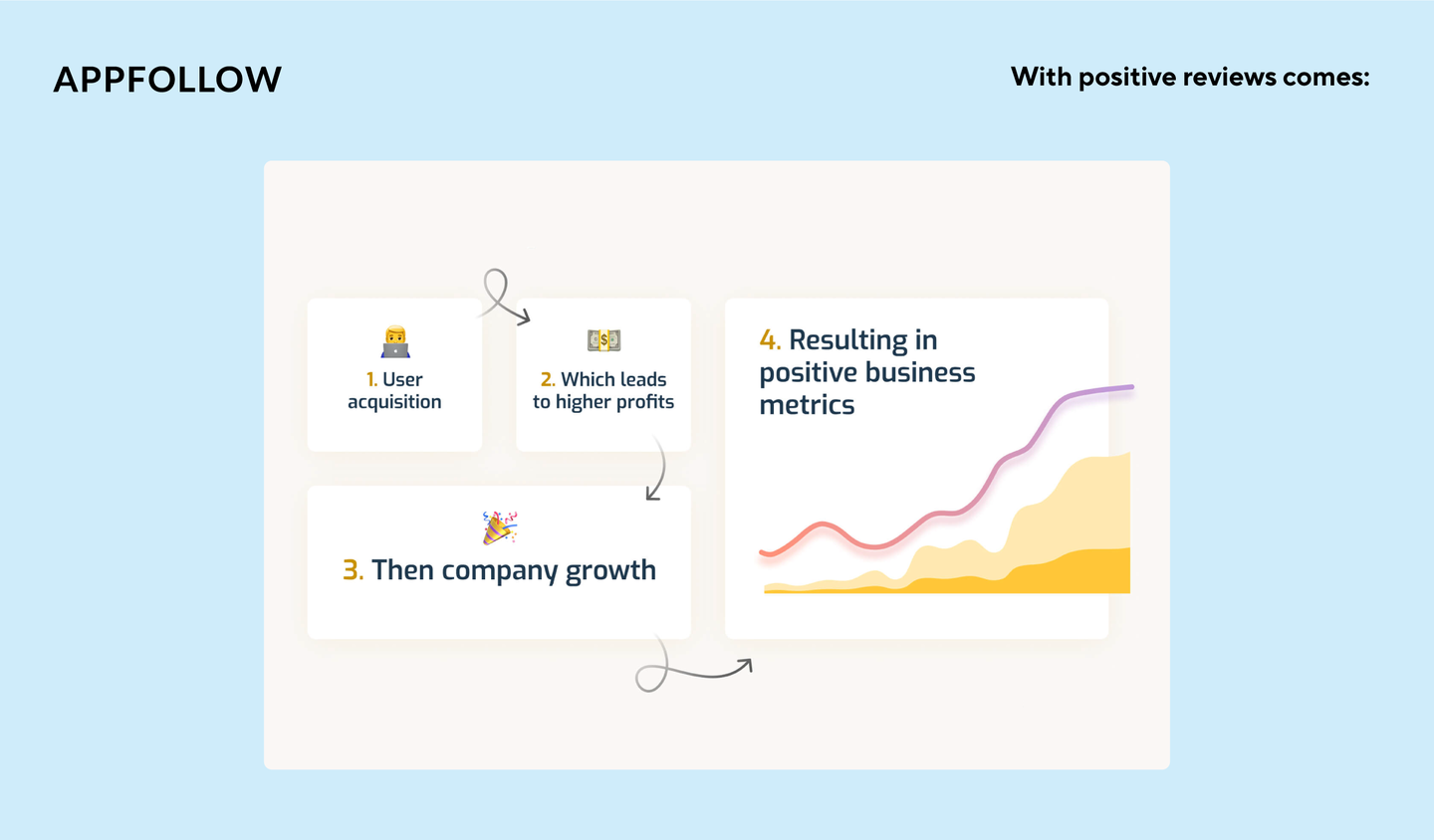 APPFOLLOW

With positive reviews comes:

1. User acquisition

2. Which leads to higher profits

3. Then company growth

4. Resulting in positive business metrics